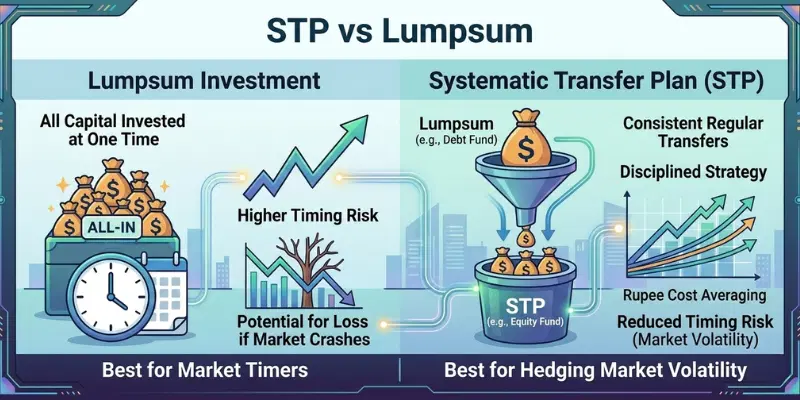 STP vs Lumpsum

Lumpsum Investment

All Capital Invested at One Time

ALL-IN

Higher Timing Risk

Potential for Loss if Market Crashes

Best for Market Timers

Systematic Transfer Plan (STP)

Lumpsum
(e.g., Debt Fund)

STP
(e.g., Equity Fund)

Consistent Regular Transfers

Disciplined Strategy

Rupee Cost Averaging

Reduced Timing Risk
(Market Volatility)

Best for Hedging Market Volatility